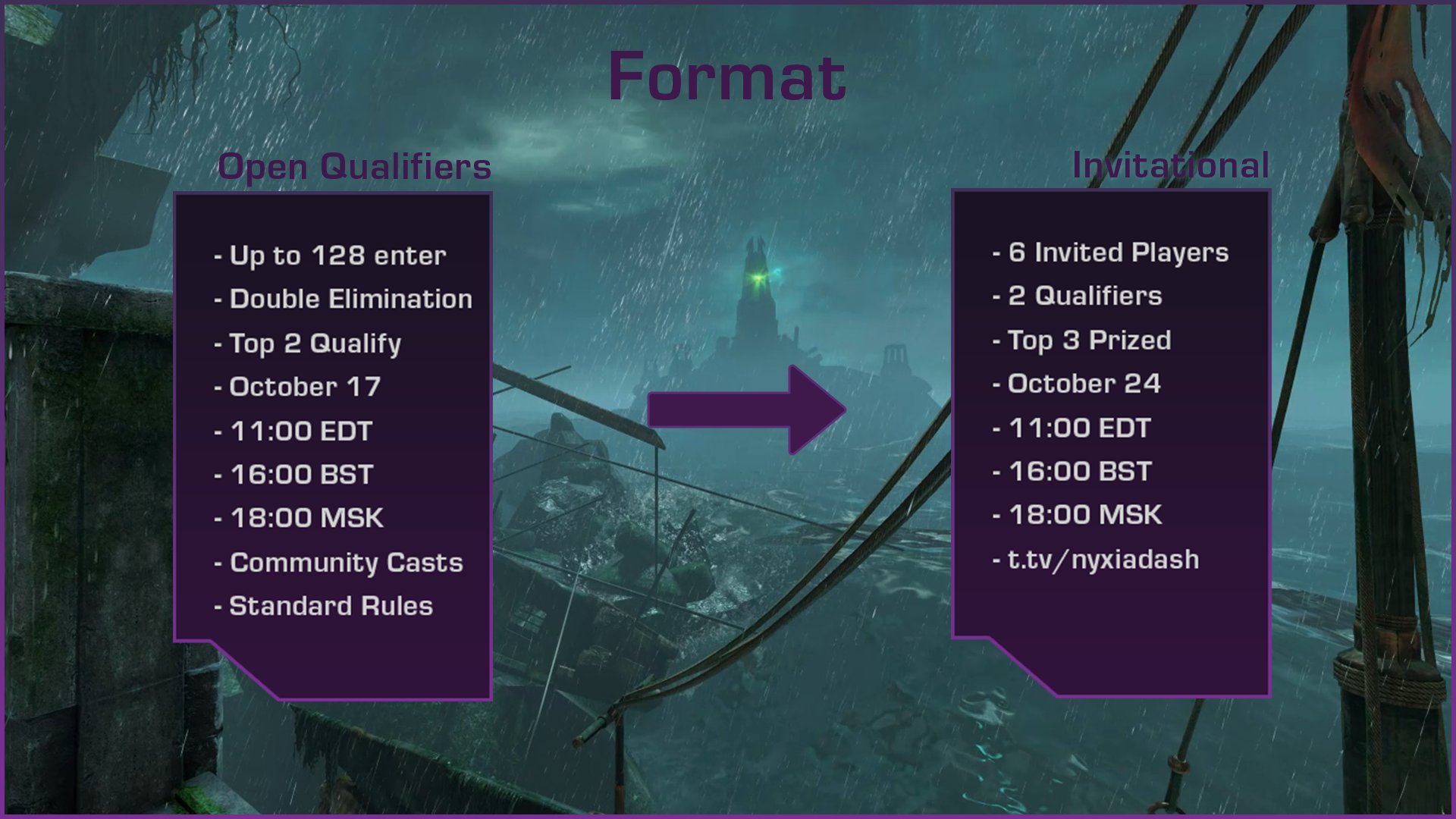 Format

Open Qualifiers

- Up to 128 enter
- Double Elimination
- Top 2 Qualify
- October 17
- 11:00 EDT
- 16:00 BST
- 18:00 MSK
- Community Casts
- Standard Rules

Invitational

- 6 Invited Players
- 2 Qualifiers
- Top 3 Prized
- October 24
- 11:00 EDT
- 16:00 BST
- 18:00 MSK
- t.tv/nyxiadash